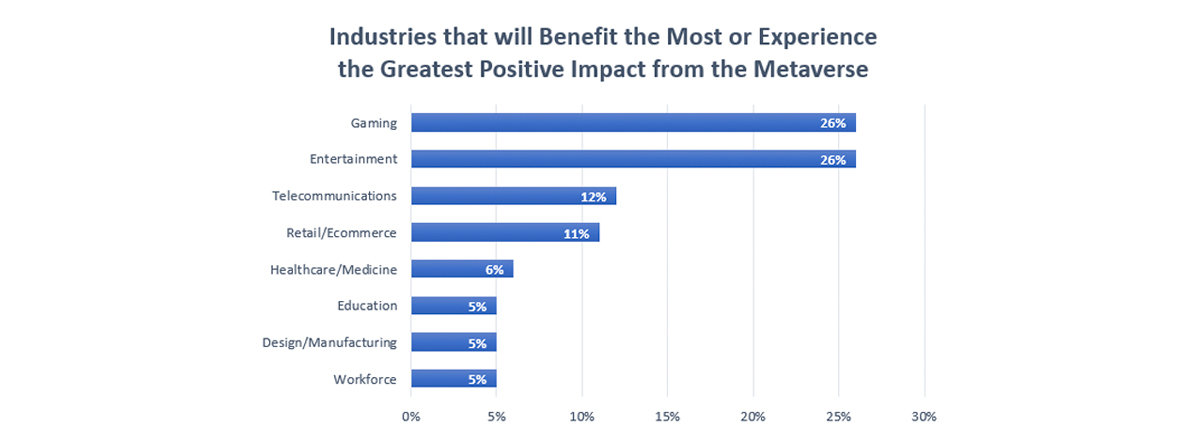 Industries that will Benefit the Most or Experience the Greatest Positive Impact from the Metaverse

Gaming 26%
Entertainment 26%
Telecommunications 12%
Retail/Ecommerce 11%
Healthcare/Medicine 6%
Education 5%
Design/Manufacturing 5%
Workforce 5%

0% 5% 10% 15% 20% 25% 30%